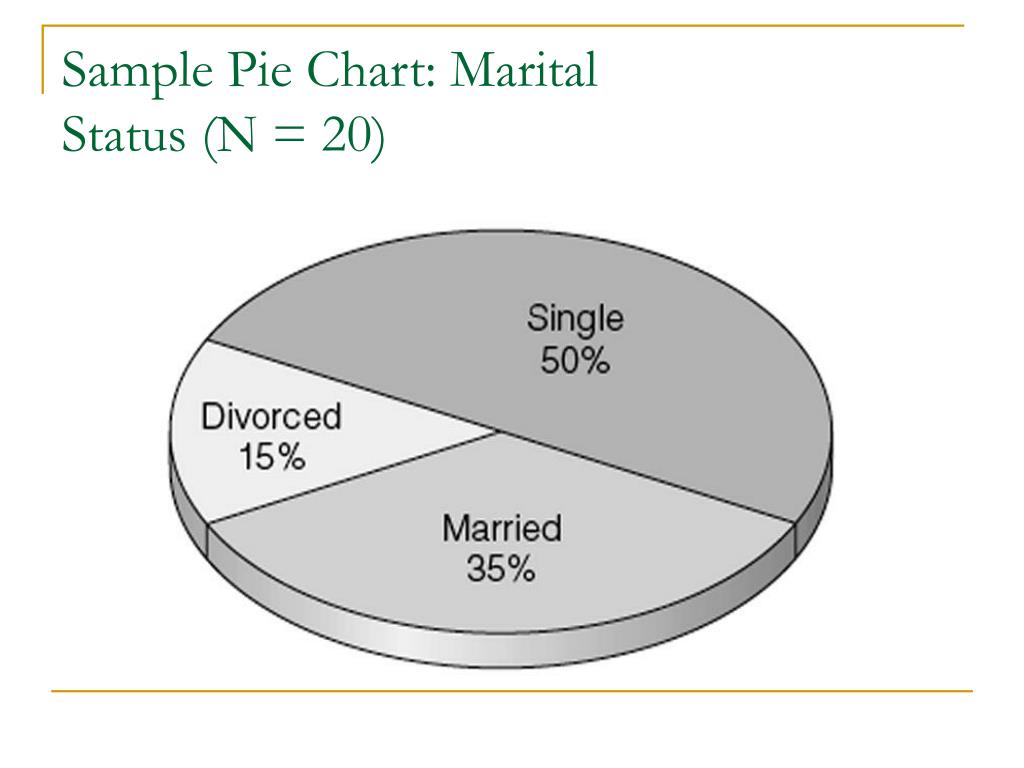 Sample Pie Chart: Marital Status (N = 20)

Single
50%

Divorced
15%

Married
35%